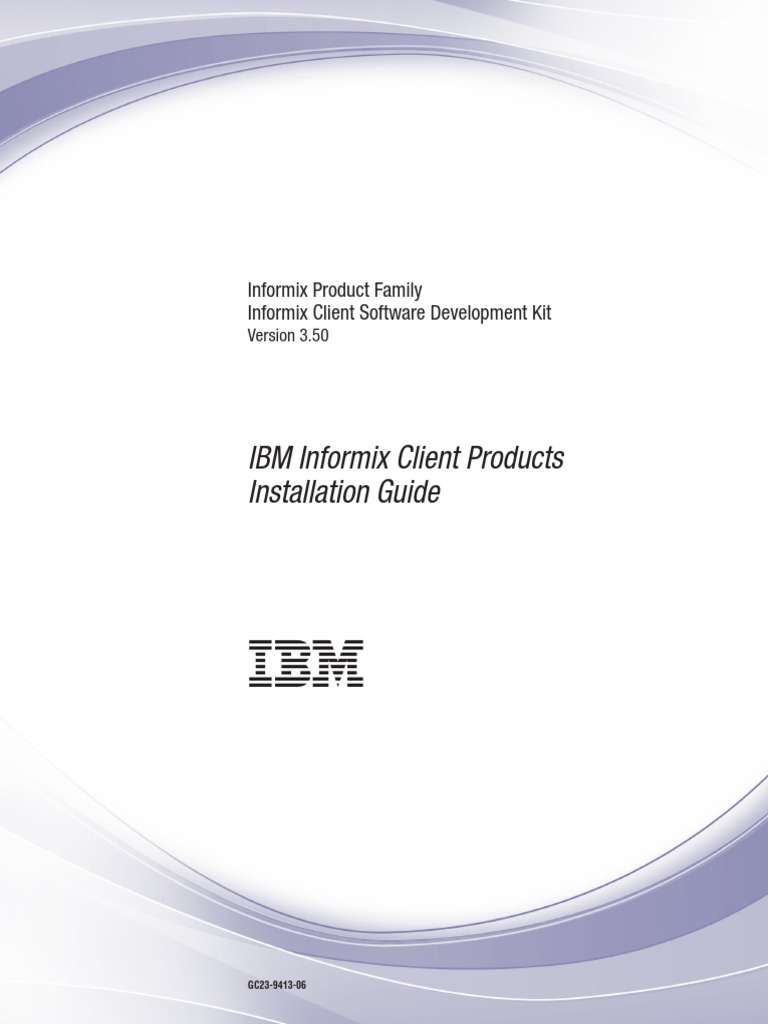 Informix Product Family
Informix Client Software Development Kit
Version 3.50

IBM Informix Client Products
Installation Guide

IBM

GC23-9413-06